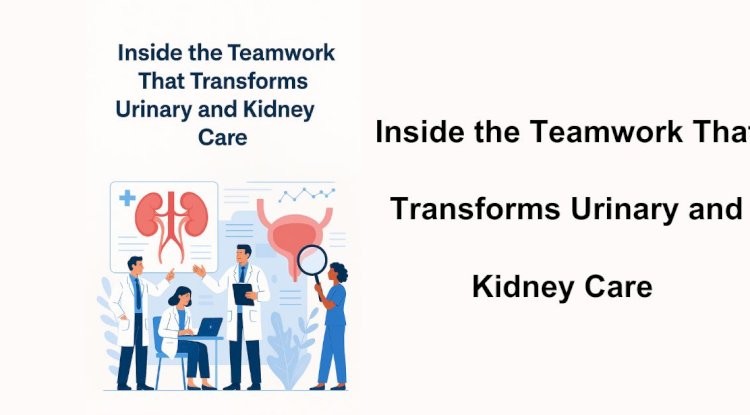 Inside the Teamwork That Transforms Urinary and Kidney Care

Inside the Teamwork That

Transforms Urinary and

Kidney Care